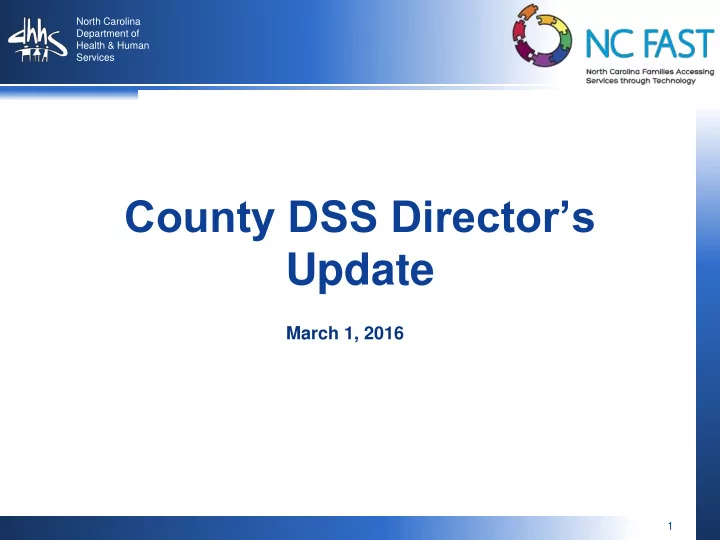 dhhs

North Carolina Department of Health & Human Services

NC FAST

North Carolina Families Accessing Services through Technology

County DSS Director's Update

March 1, 2016

1